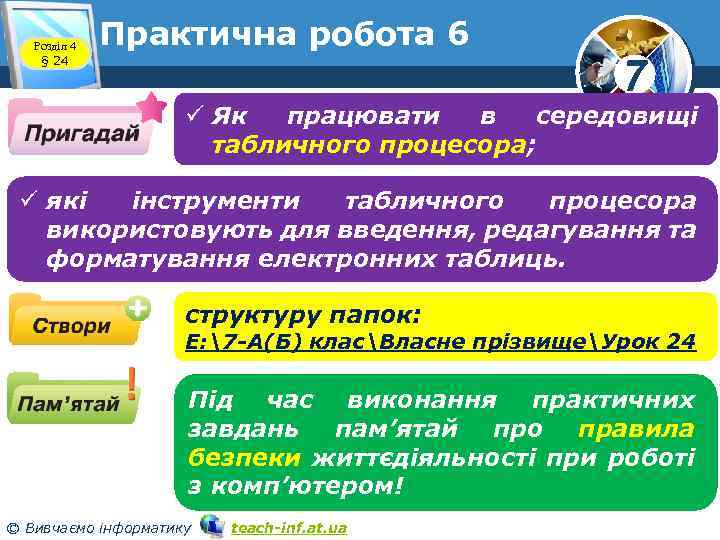 Розділ 4
§ 24

Практична робота 6

7

Пригадай

✓ Як працювати в середовищі табличного процесора;

✓ які інструменти табличного процесора використовують для введення, редагування та форматування електронних таблиць.

Створи

структуру папок:
E:\7-А(Б) клас\Власне прізвище\Урок 24

Пам'ятай

Під час виконання практичних завдань пам'ятай про правила безпеки життєдіяльності при роботі з комп'ютером!

© Вивчаємо інформатику teach-inf.at.ua